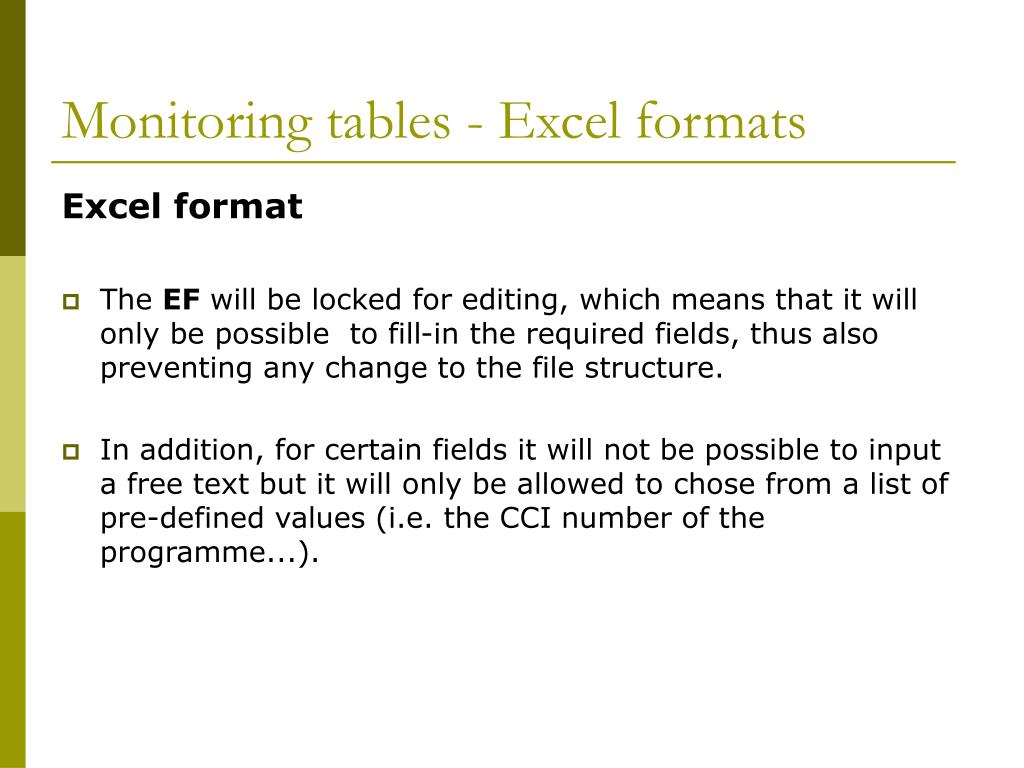 Monitoring tables - Excel formats

Excel format

The EF will be locked for editing, which means that it will only be possible to fill-in the required fields, thus also preventing any change to the file structure.

In addition, for certain fields it will not be possible to input a free text but it will only be allowed to chose from a list of pre-defined values (i.e. the CCI number of the programme...).